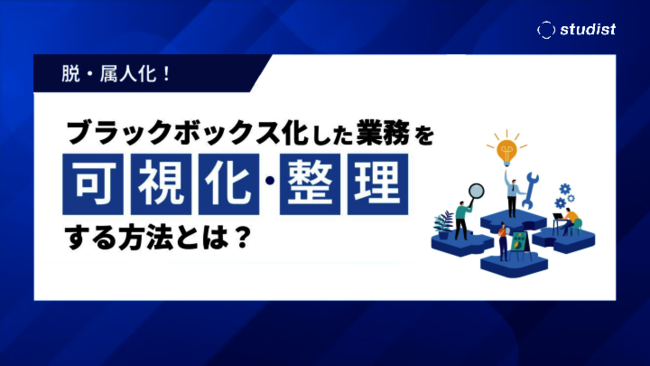 studist

脱・属人化！

ブラックボックス化した業務を

可視化・整理

する方法とは？